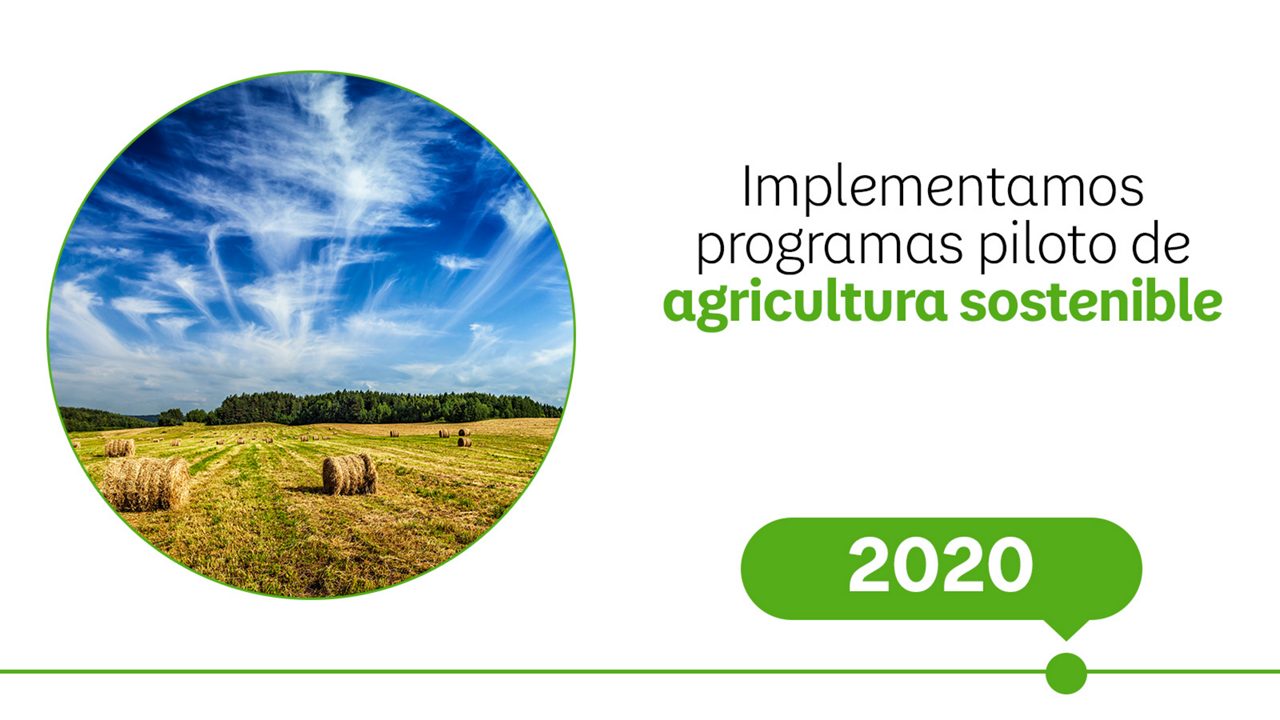 Implementamos programas piloto de agricultura sostenible

2020